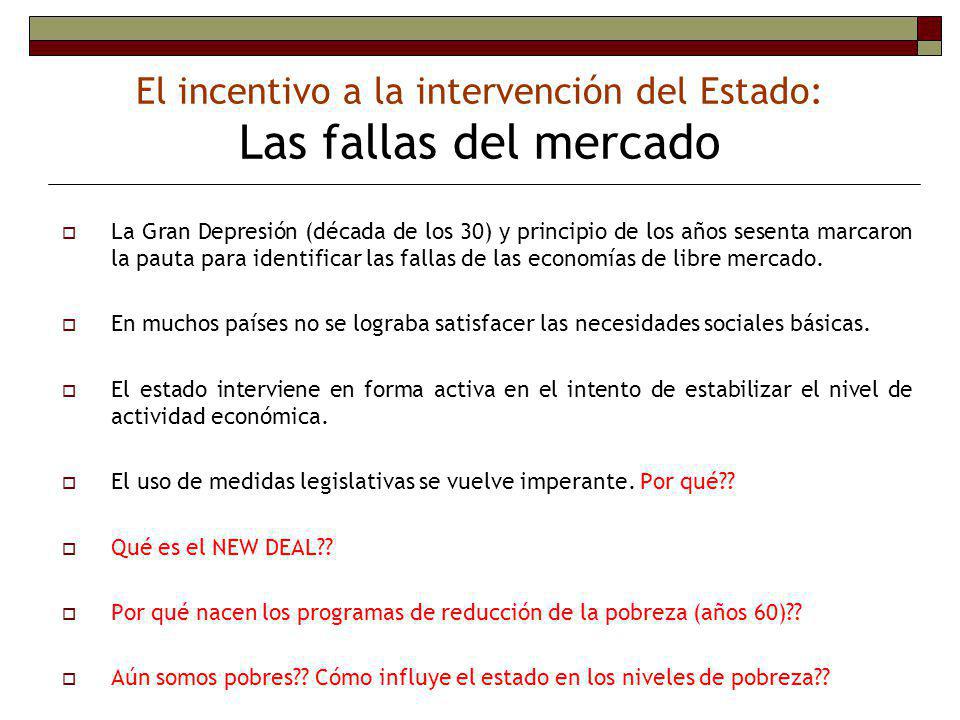 El incentivo a la intervención del Estado:
Las fallas del mercado

La Gran Depresión (década de los 30) y principio de los años sesenta marcaron la pauta para identificar las fallas de las economías de libre mercado.

En muchos países no se lograba satisfacer las necesidades sociales básicas.

El estado interviene en forma activa en el intento de estabilizar el nivel de actividad económica.

El uso de medidas legislativas se vuelve imperante. Por qué??

Qué es el NEW DEAL??

Por qué nacen los programas de reducción de la pobreza (años 60)??

Aún somos pobres?? Cómo influye el estado en los niveles de pobreza??